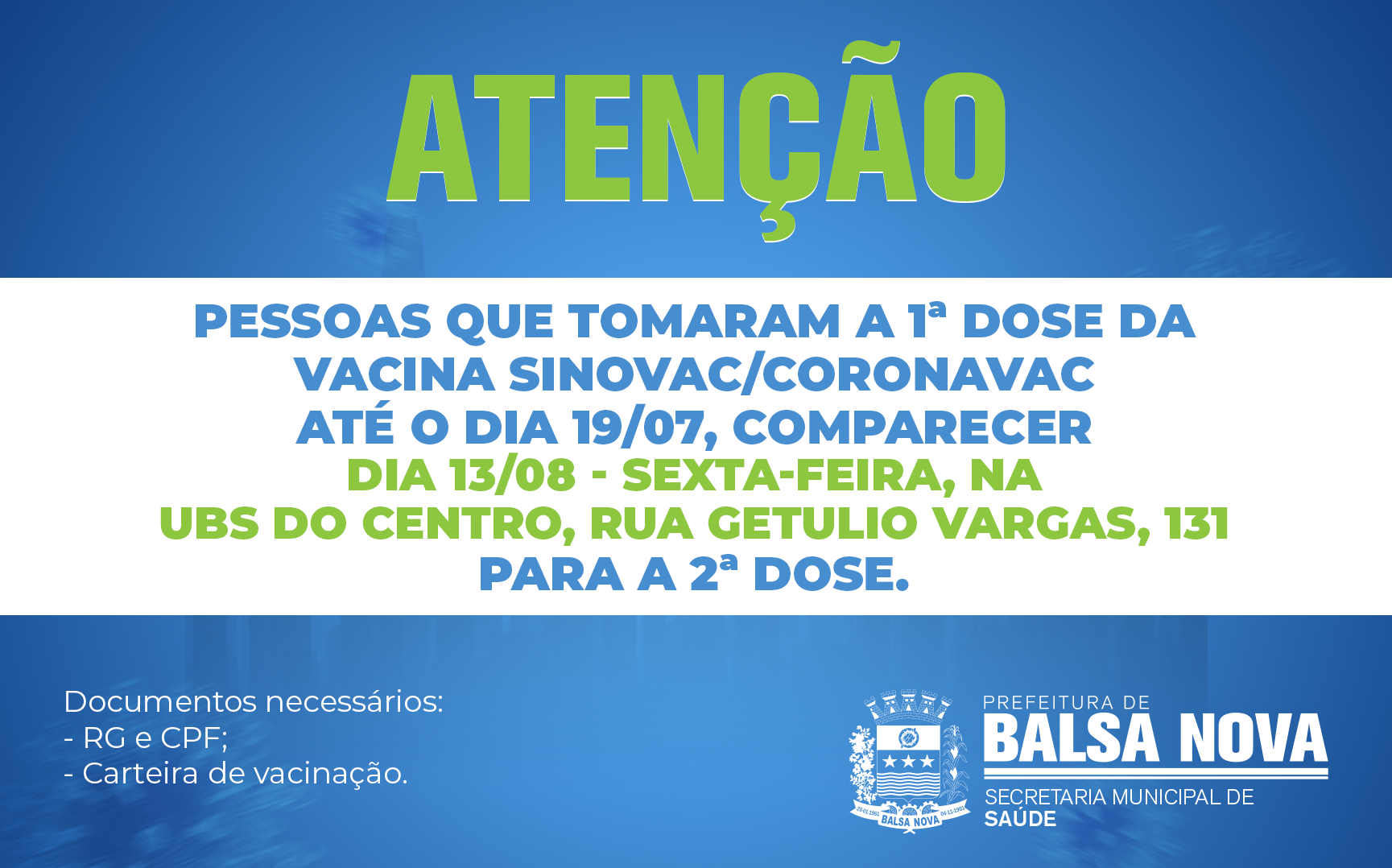 ATENÇÃO

PESSOAS QUE TOMARAM A 1ª DOSE DA VACINA SINOVAC/CORONAVAC ATÉ O DIA 19/07, COMPARECER DIA 13/08 - SEXTA-FEIRA, NA UBS DO CENTRO, RUA GETULIO VARGAS, 131 PARA A 2ª DOSE.

Documentos necessários:
- RG e CPF;
- Carteira de vacinação.

25-01-1961 BALSA NOVA 04-11-1961

PREFEITURA DE
BALSA NOVA
SECRETARIA MUNICIPAL DE
SAÚDE